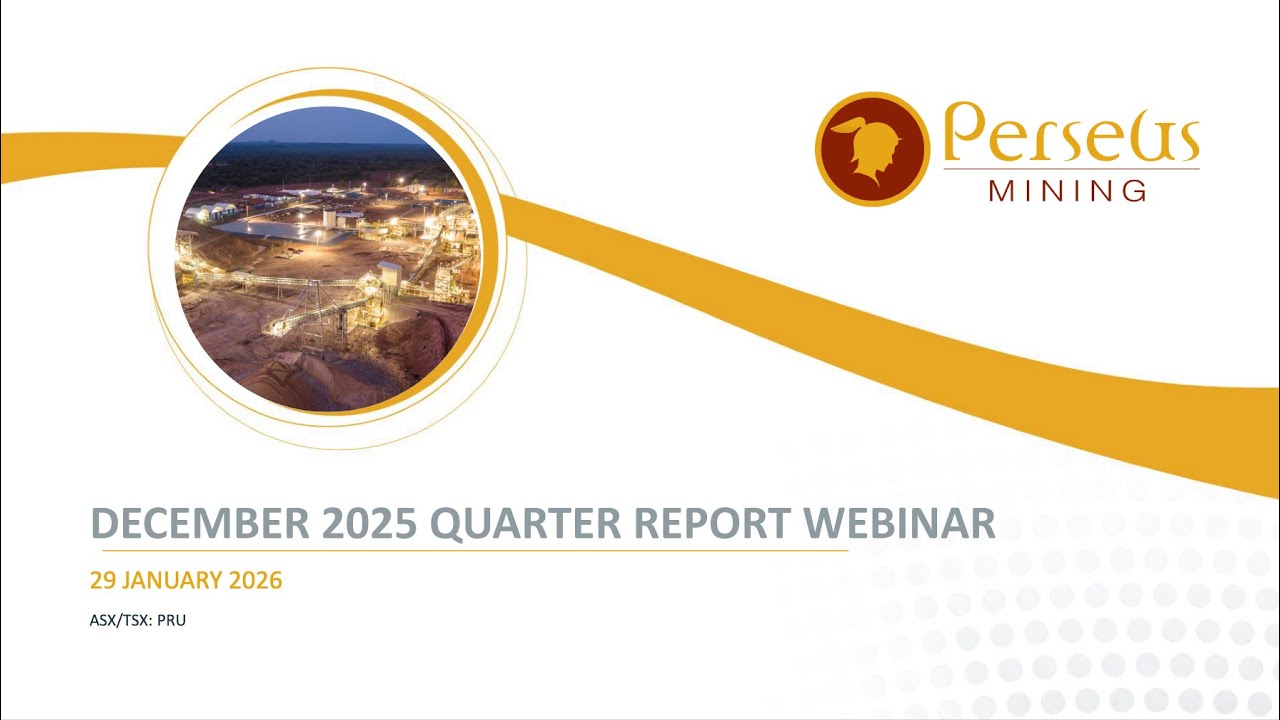 Perseus
MINING

DECEMBER 2025 QUARTER REPORT WEBINAR

29 JANUARY 2026

ASX/TSX: PRU